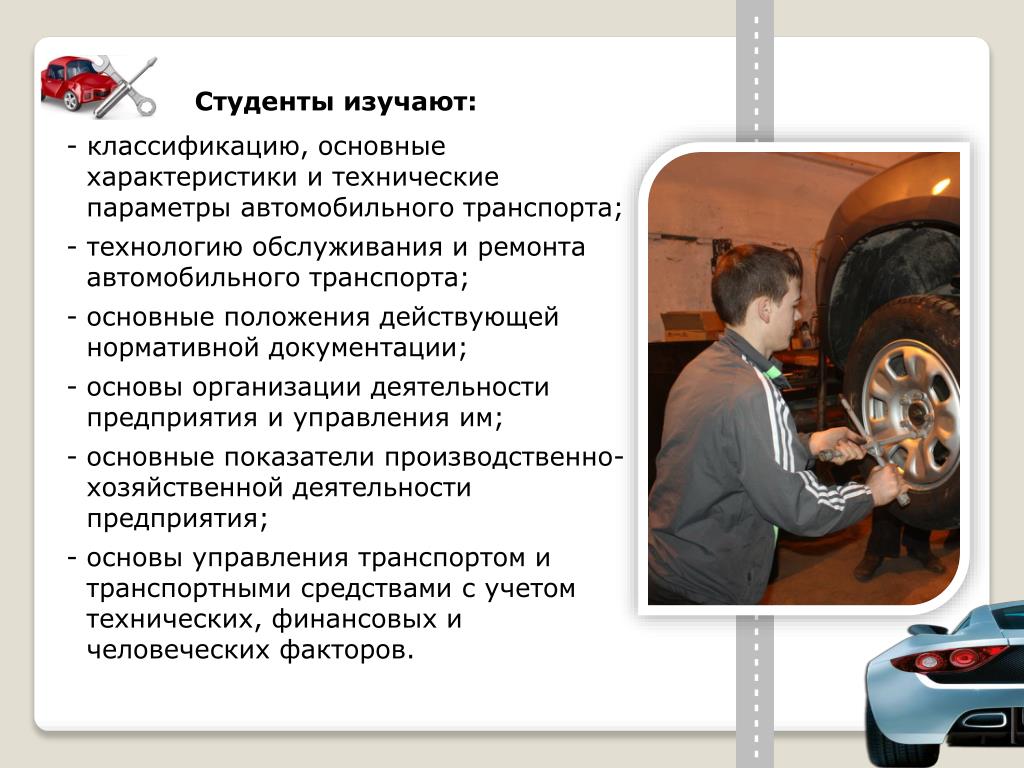 Студенты изучают:

- классификацию, основные характеристики и технические параметры автомобильного транспорта;
- технологию обслуживания и ремонта автомобильного транспорта;
- основные положения действующей нормативной документации;
- основы организации деятельности предприятия и управления им;
- основные показатели производственно-хозяйственной деятельности предприятия;
- основы управления транспортом и транспортными средствами с учетом технических, финансовых и человеческих факторов.